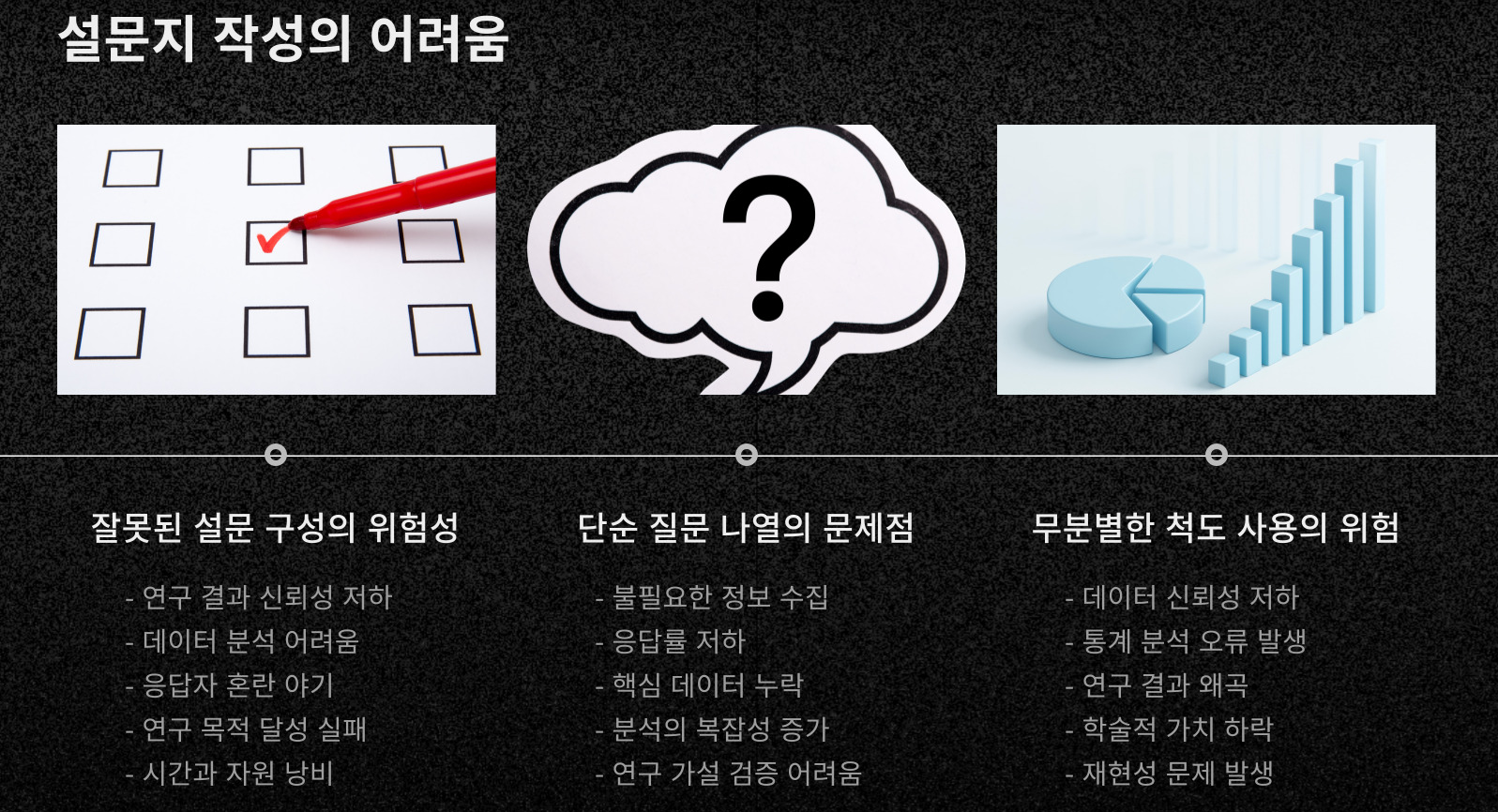 설문지 작성의 어려움

?

잘못된 설문 구성의 위험성

- 연구 결과 신뢰성 저하
- 데이터 분석 어려움
- 응답자 혼란 야기
- 연구 목적 달성 실패
- 시간과 자원 낭비

단순 질문 나열의 문제점

- 불필요한 정보 수집
- 응답률 저하
- 핵심 데이터 누락
- 분석의 복잡성 증가
- 연구 가설 검증 어려움

무분별한 척도 사용의 위험

- 데이터 신뢰성 저하
- 통계 분석 오류 발생
- 연구 결과 왜곡
- 학술적 가치 하락
- 재현성 문제 발생